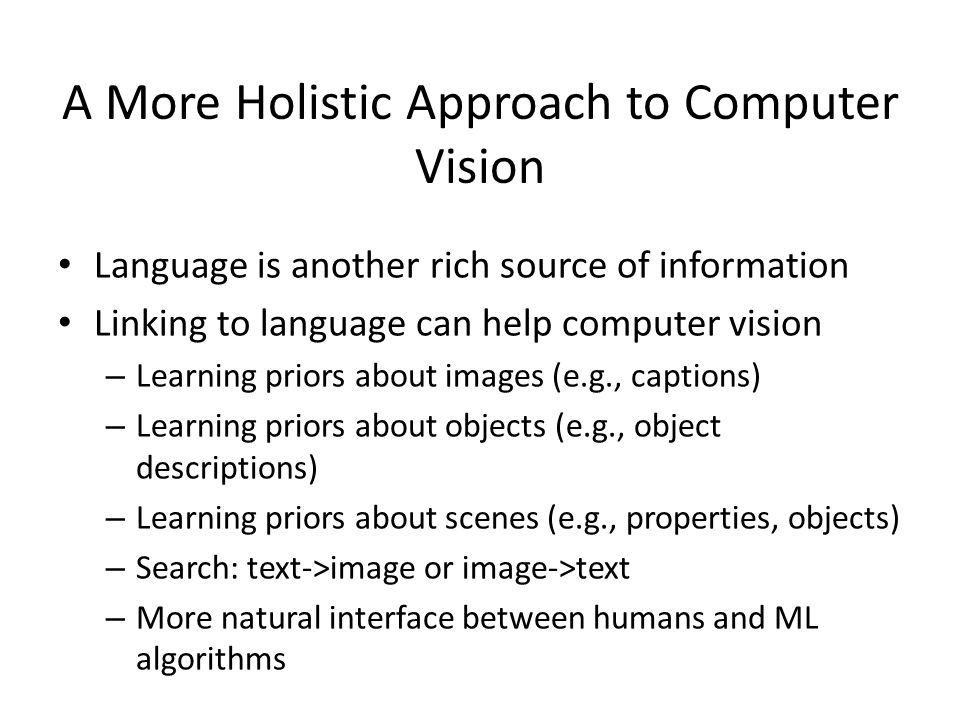 A More Holistic Approach to Computer Vision

• Language is another rich source of information
• Linking to language can help computer vision
– Learning priors about images (e.g., captions)
– Learning priors about objects (e.g., object descriptions)
– Learning priors about scenes (e.g., properties, objects)
– Search: text->image or image->text
– More natural interface between humans and ML algorithms